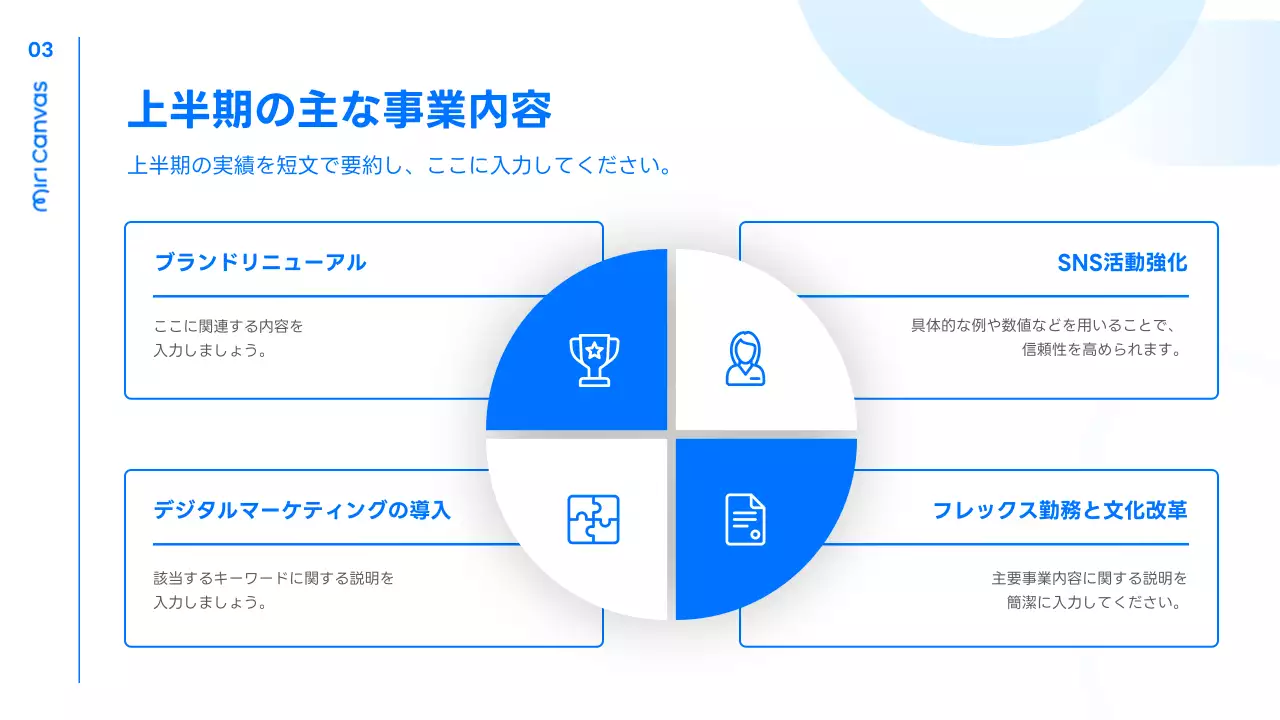 03

miriCanvas

上半期の主な事業内容

上半期の実績を短文で要約し、ここに入力してください。

ブランドリニューアル

ここに関連する内容を
入力しましょう。

SNS活動強化

具体的な例や数値などを用いることで、
信頼性を高められます。

デジタルマーケティングの導入

該当するキーワードに関する説明を
入力しましょう。

フレックス勤務と文化改革

主要事業内容に関する説明を
簡潔に入力してください。